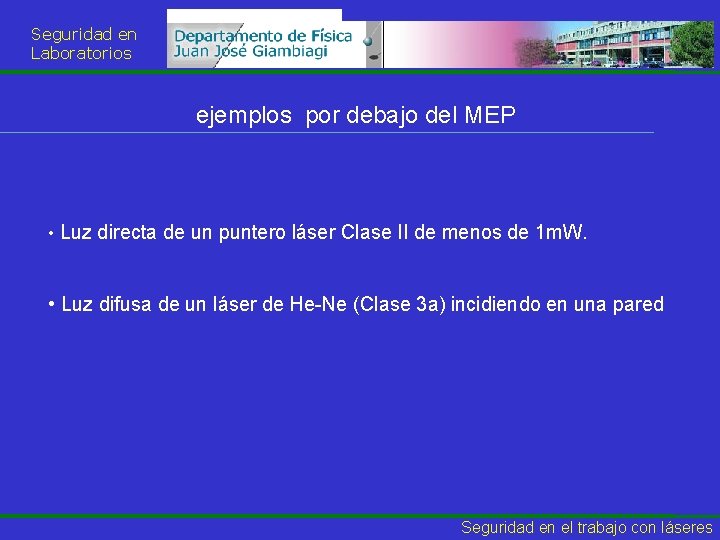 Seguridad en Laboratorios

Departamento de Física
Juan José Giambiagi

ejemplos por debajo del MEP

• Luz directa de un puntero láser Clase II de menos de 1mW.

• Luz difusa de un láser de He-Ne (Clase 3a) incidiendo en una pared

Seguridad en el trabajo con láseres